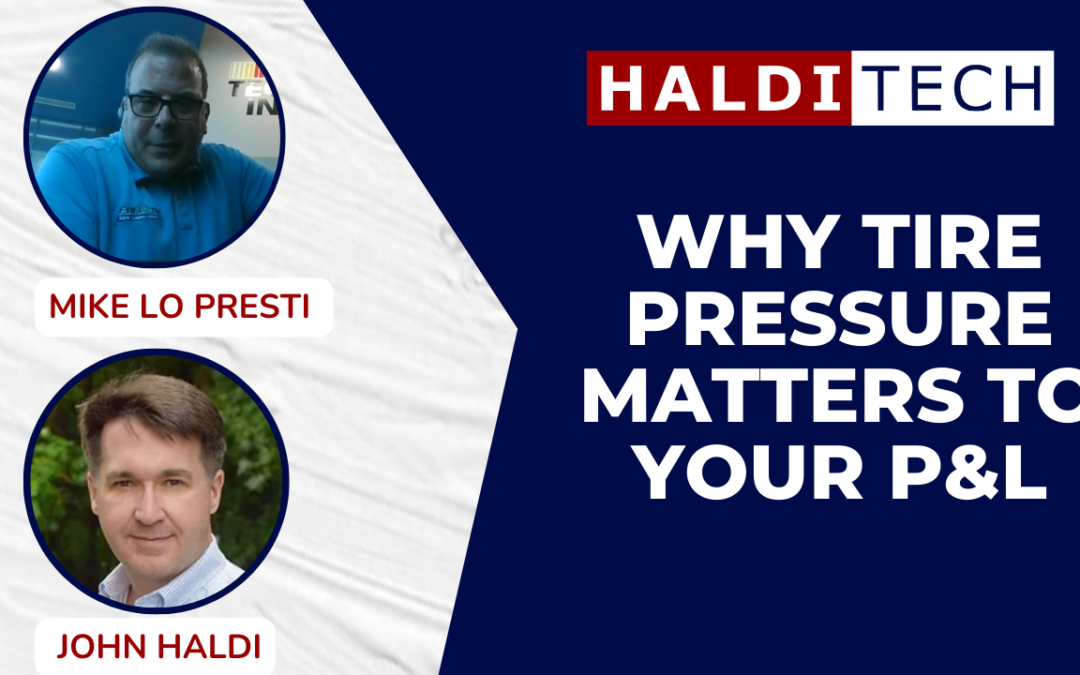 MIKE LO PRESTI

JOHN HALDI

HALDI TECH

WHY TIRE PRESSURE MATTERS TO YOUR P&L